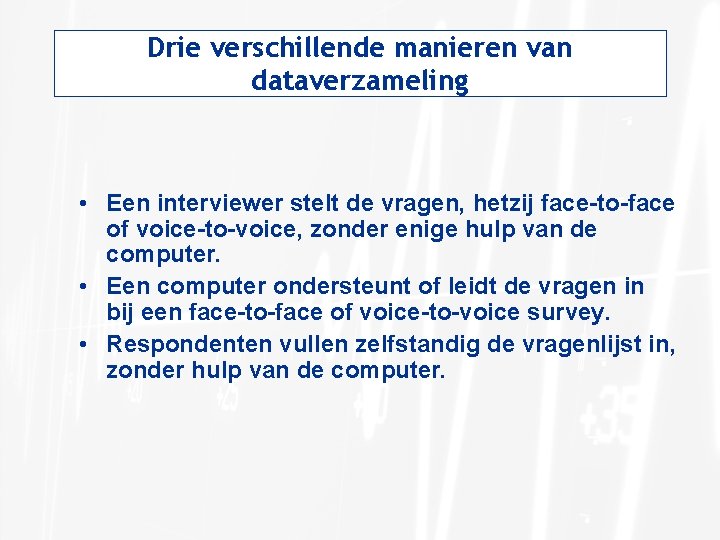 Drie verschillende manieren van dataverzameling

• Een interviewer stelt de vragen, hetzij face-to-face of voice-to-voice, zonder enige hulp van de computer.
• Een computer ondersteunt of leidt de vragen in bij een face-to-face of voice-to-voice survey.
• Respondenten vullen zelfstandig de vragenlijst in, zonder hulp van de computer.